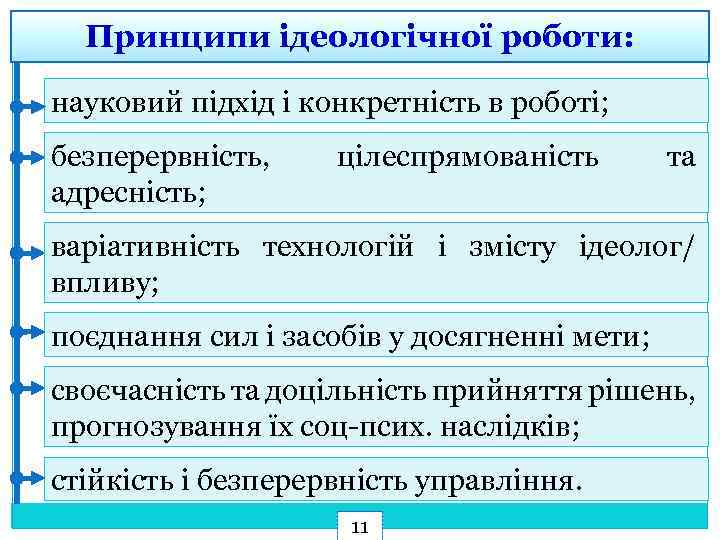 Принципи ідеологічної роботи:

науковий підхід і конкретність в роботі;

безперервність, цілеспрямованість та адресність;

варіативність технологій і змісту ідеолог/ впливу;

поєднання сил і засобів у досягненні мети;

своєчасність та доцільність прийняття рішень, прогнозування їх соц-псих. наслідків;

стійкість і безперервність управління.

11